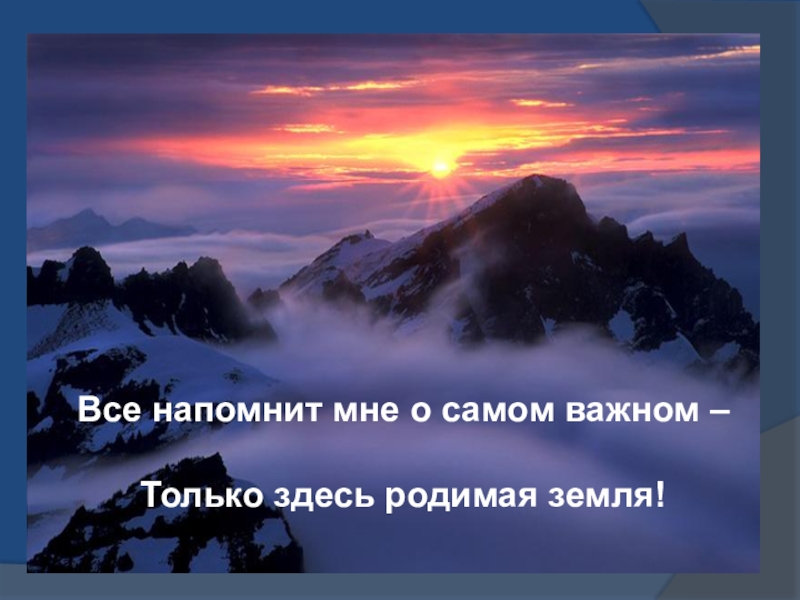 Все напомнит мне о самом важном –

Только здесь родимая земля!